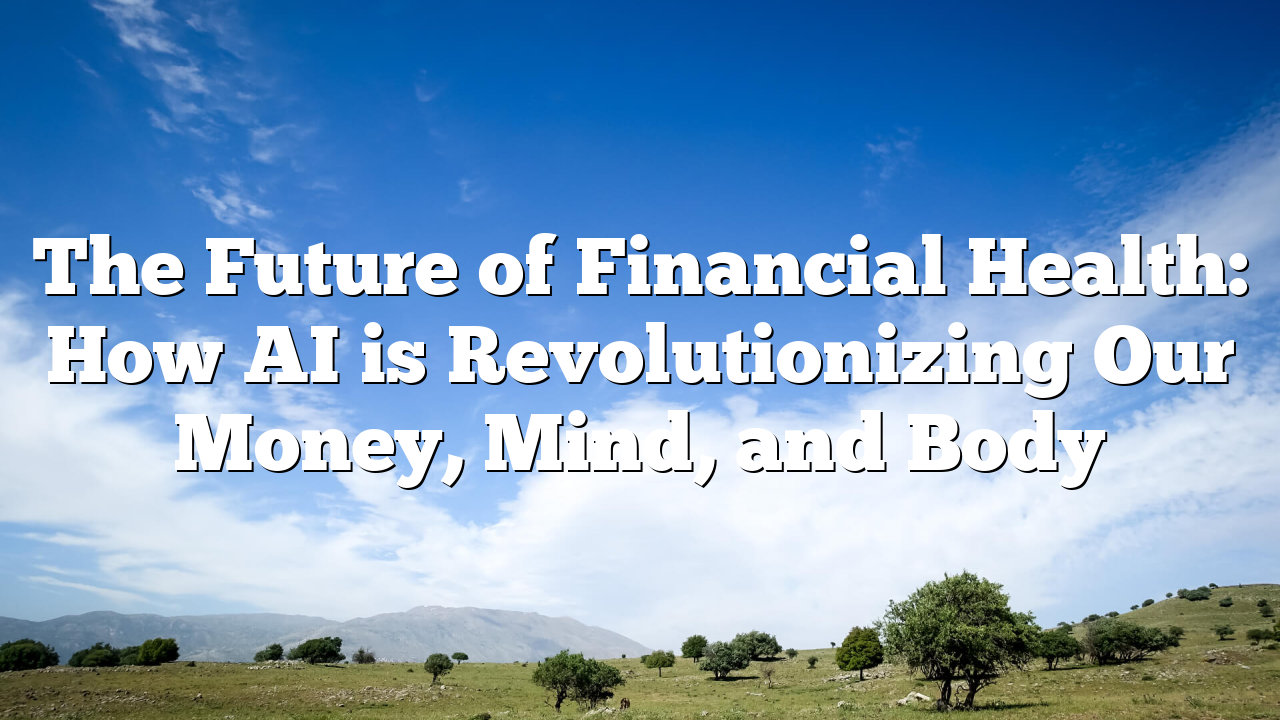 The Future of Financial Health: How AI is Revolutionizing Our Money, Mind, and Body